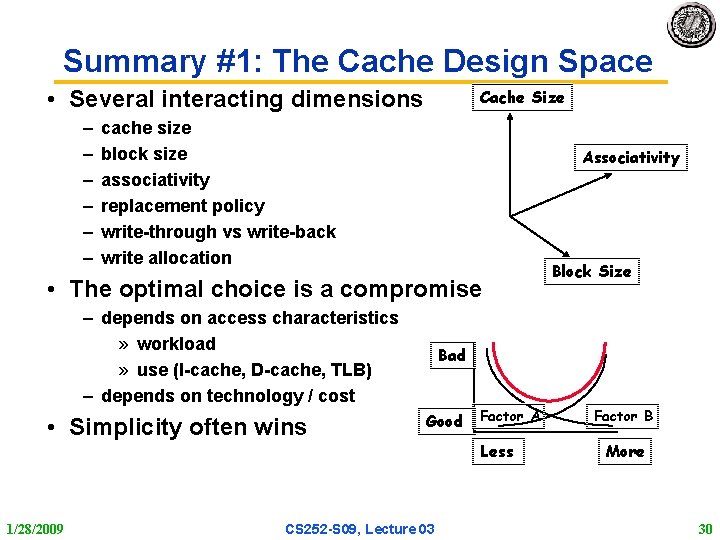 Summary #1: The Cache Design Space

• Several interacting dimensions
– cache size
– block size
– associativity
– replacement policy
– write-through vs write-back
– write allocation

• The optimal choice is a compromise
– depends on access characteristics
» workload
» use (I-cache, D-cache, TLB)
– depends on technology / cost

• Simplicity often wins

Cache Size
Associativity
Block Size

Bad
Good
Factor A
Factor B
Less
More

1/28/2009
CS252-S09, Lecture 03
30